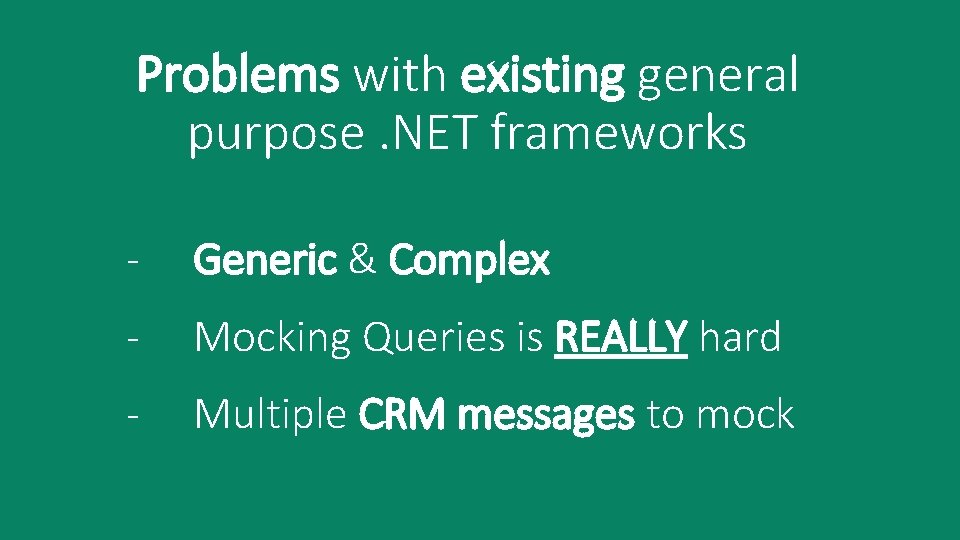 Problems with existing general purpose .NET frameworks

- Generic & Complex
- Mocking Queries is REALLY hard
- Multiple CRM messages to mock